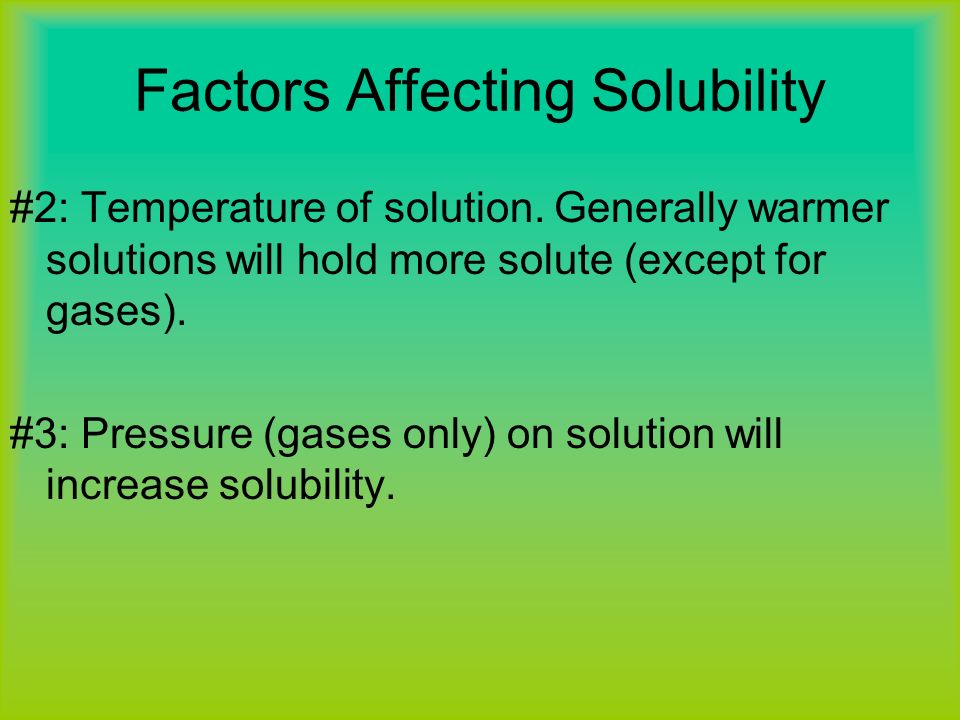 Factors Affecting Solubility

#2: Temperature of solution. Generally warmer solutions will hold more solute (except for gases).

#3: Pressure (gases only) on solution will increase solubility.